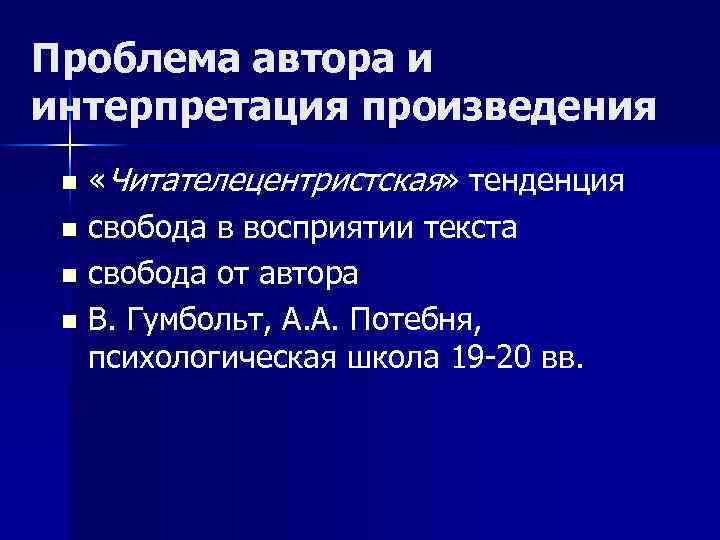 Проблема автора и интерпретация произведения

- «Читателецентристская» тенденция
- свобода в восприятии текста
- свобода от автора
- В. Гумбольт, А.А. Потебня, психологическая школа 19-20 вв.